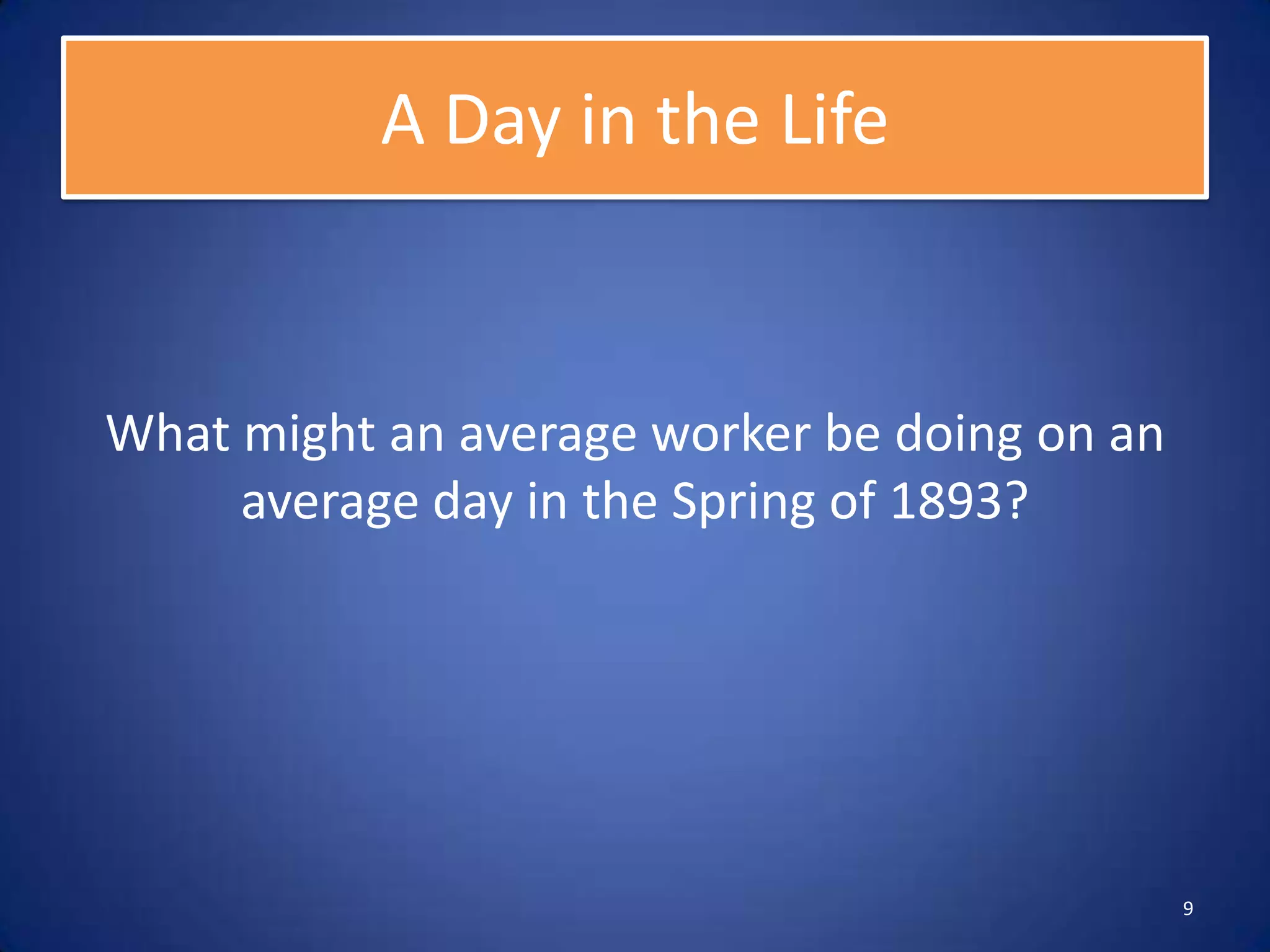 A Day in the Life

What might an average worker be doing on an average day in the Spring of 1893?

9